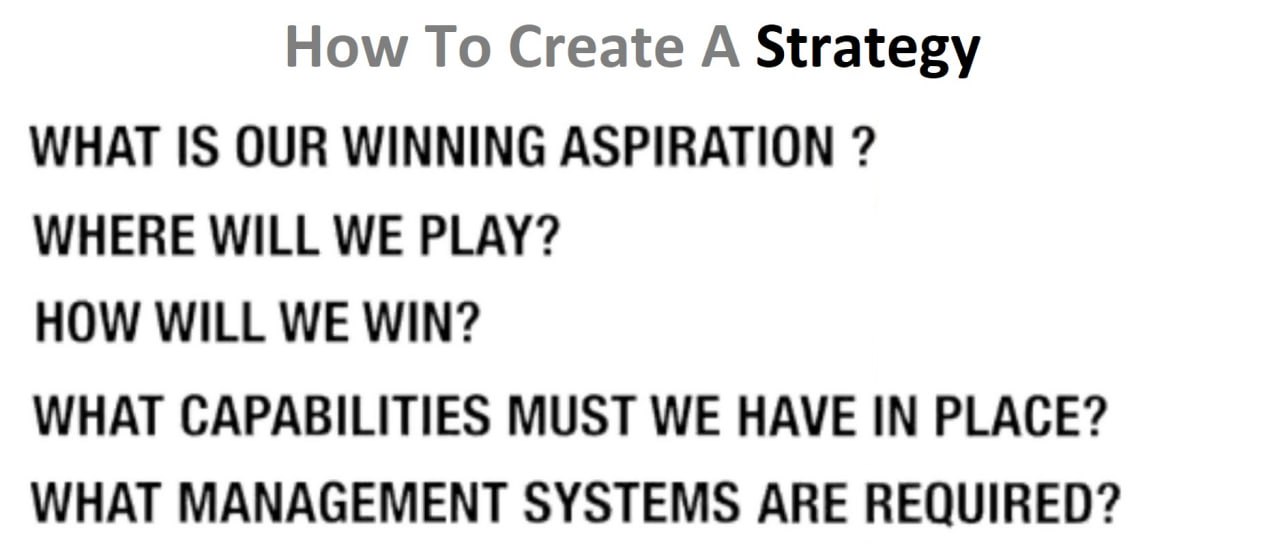 How To Create A Strategy

WHAT IS OUR WINNING ASPIRATION ?

WHERE WILL WE PLAY?

HOW WILL WE WIN?

WHAT CAPABILITIES MUST WE HAVE IN PLACE?

WHAT MANAGEMENT SYSTEMS ARE REQUIRED?